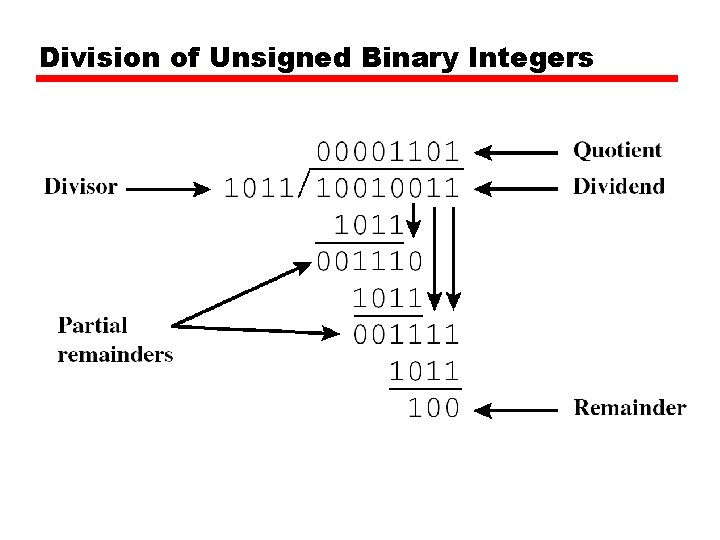 Division of Unsigned Binary Integers

00001101 Quotient

Divisor 1011 10010011 Dividend

1011

001110

1011

Partial remainders

001111

1011

100 Remainder